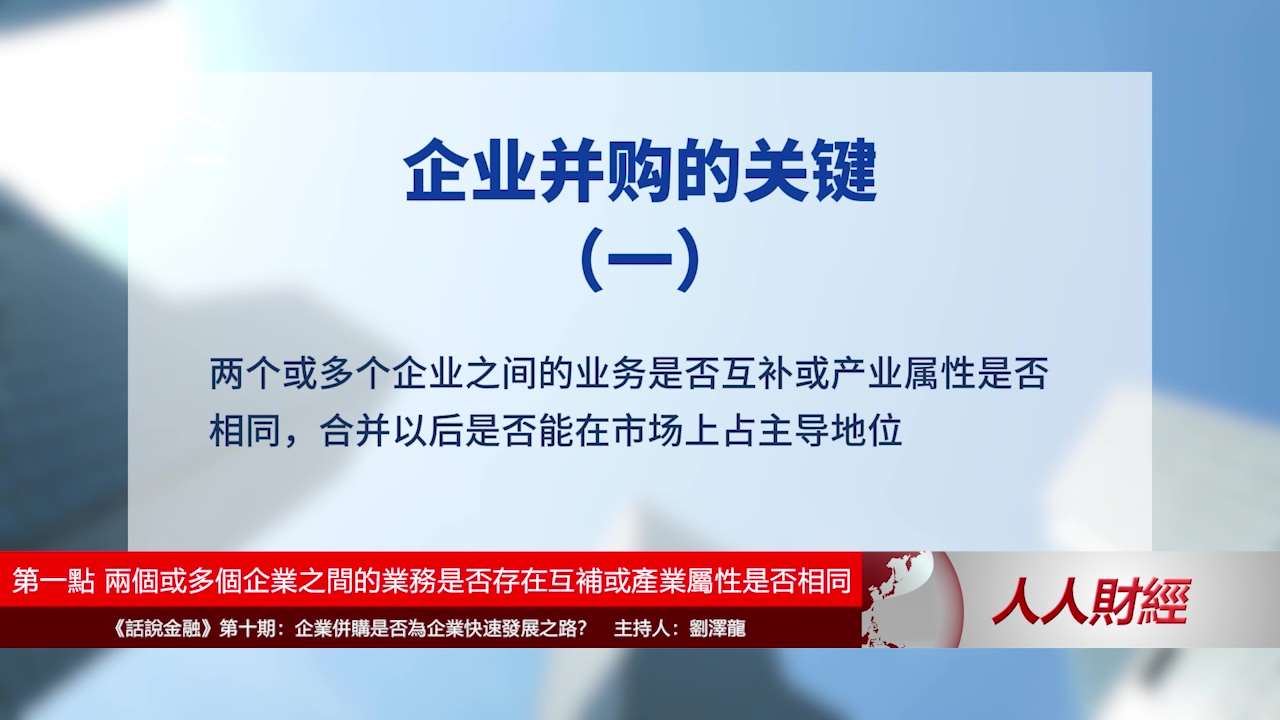 企业并购的关键
(一)

两个或多个企业之间的业务是否互补或产业属性是否相同，合并以后是否能在市场上占主导地位

第一點 兩個或多個企業之間的業務是否存在互補或產業屬性是否相同

《話說金融》第十期：企業併購是否為企業快速發展之路？ 主持人：劉澤龍

人人財經